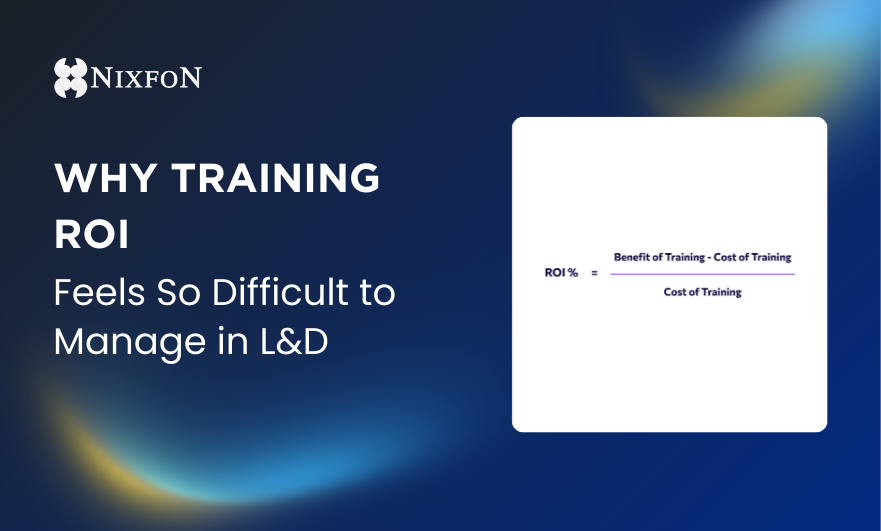 NIXFON

WHY TRAINING ROI

Feels So Difficult to Manage in L&D

$\text{ROI \%} = \frac{\text{Benefit of Training - Cost of Training}}{\text{Cost of Training}}$